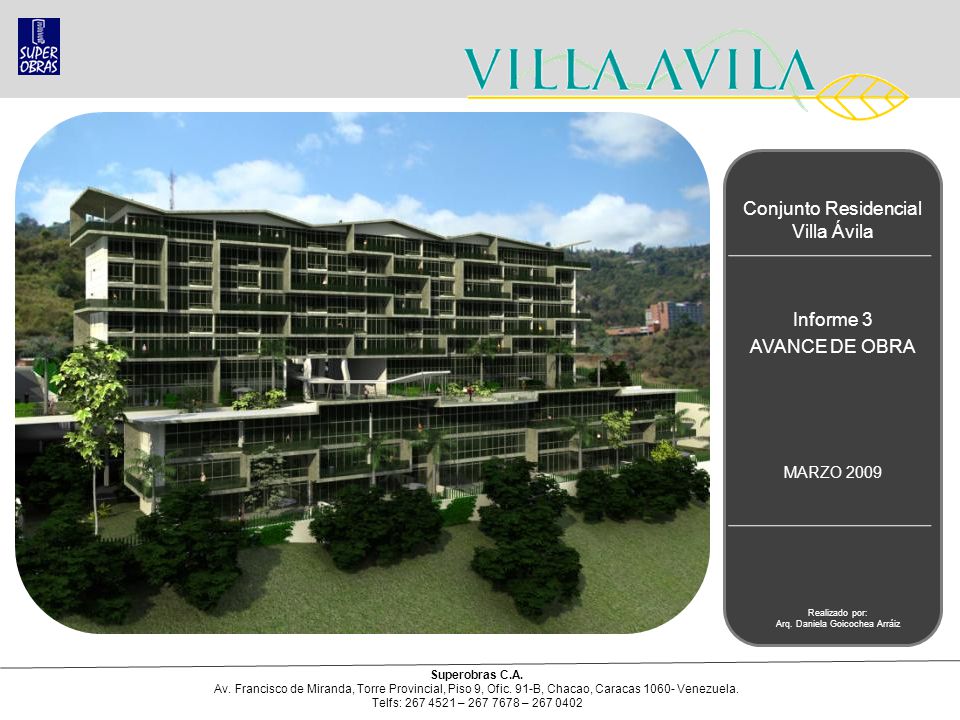 SUPER OBRAS

VILLA AVILA

Conjunto Residencial Villa Ávila

Informe 3
AVANCE DE OBRA

MARZO 2009

Realizado por:
Arq. Daniela Goicochea Arráiz

Superobras C.A.
Av. Francisco de Miranda, Torre Provincial, Piso 9, Ofic. 91-B, Chacao, Caracas 1060- Venezuela.
Telfs: 267 4521 – 267 7678 – 267 0402